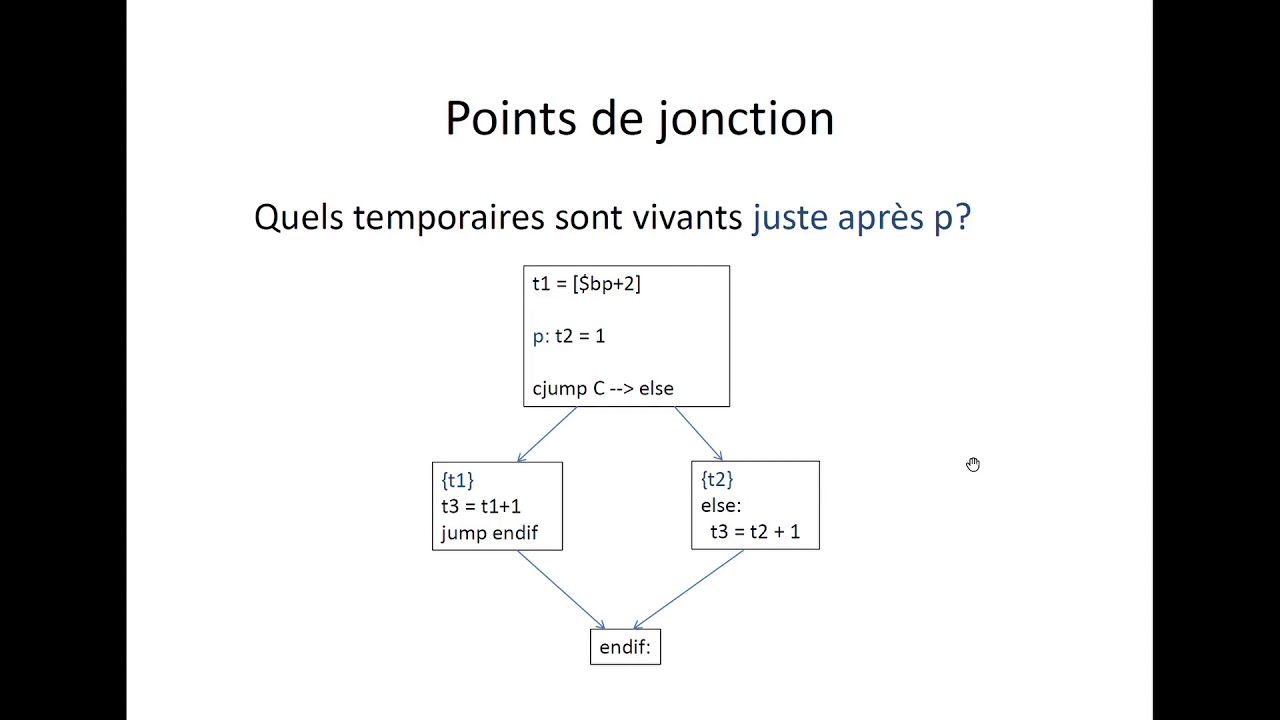 Points de jonction

Quels temporaires sont vivants juste après p?

t1 = [$bp+2]

p: t2 = 1

cjump C --> else

{t1}
t3 = t1+1
jump endif

{t2}
else:
t3 = t2 + 1

endif: